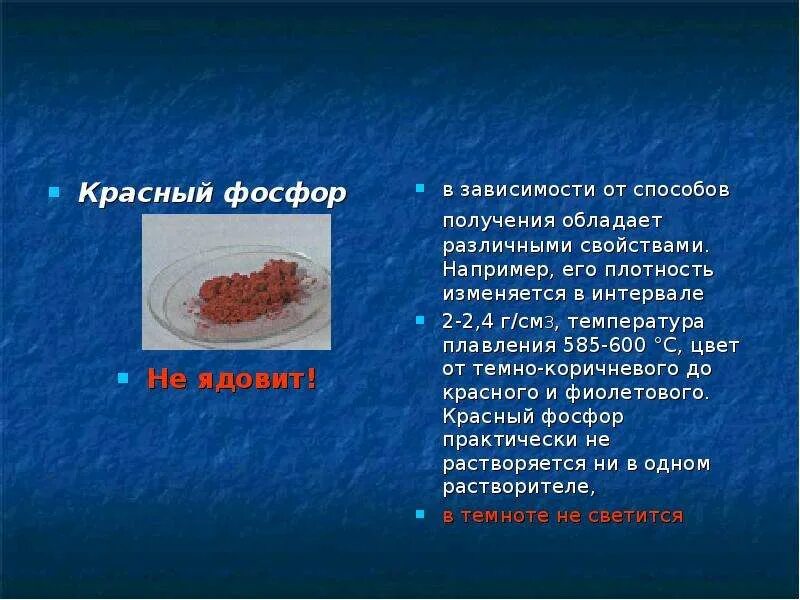 Красный фосфор

Не ядовит!

в зависимости от способов получения обладает различными свойствами. Например, его плотность изменяется в интервале

2-2,4 г/см3, температура плавления 585-600 °С, цвет от темно-коричневого до красного и фиолетового. Красный фосфор практически не растворяется ни в одном растворителе,

в темноте не светится